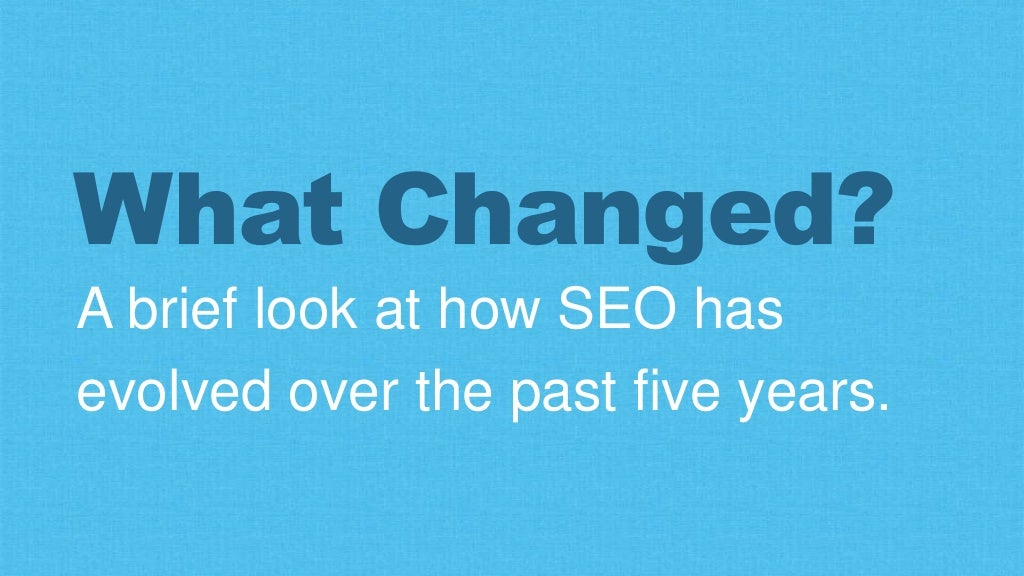 What Changed?

A brief look at how SEO has evolved over the past five years.